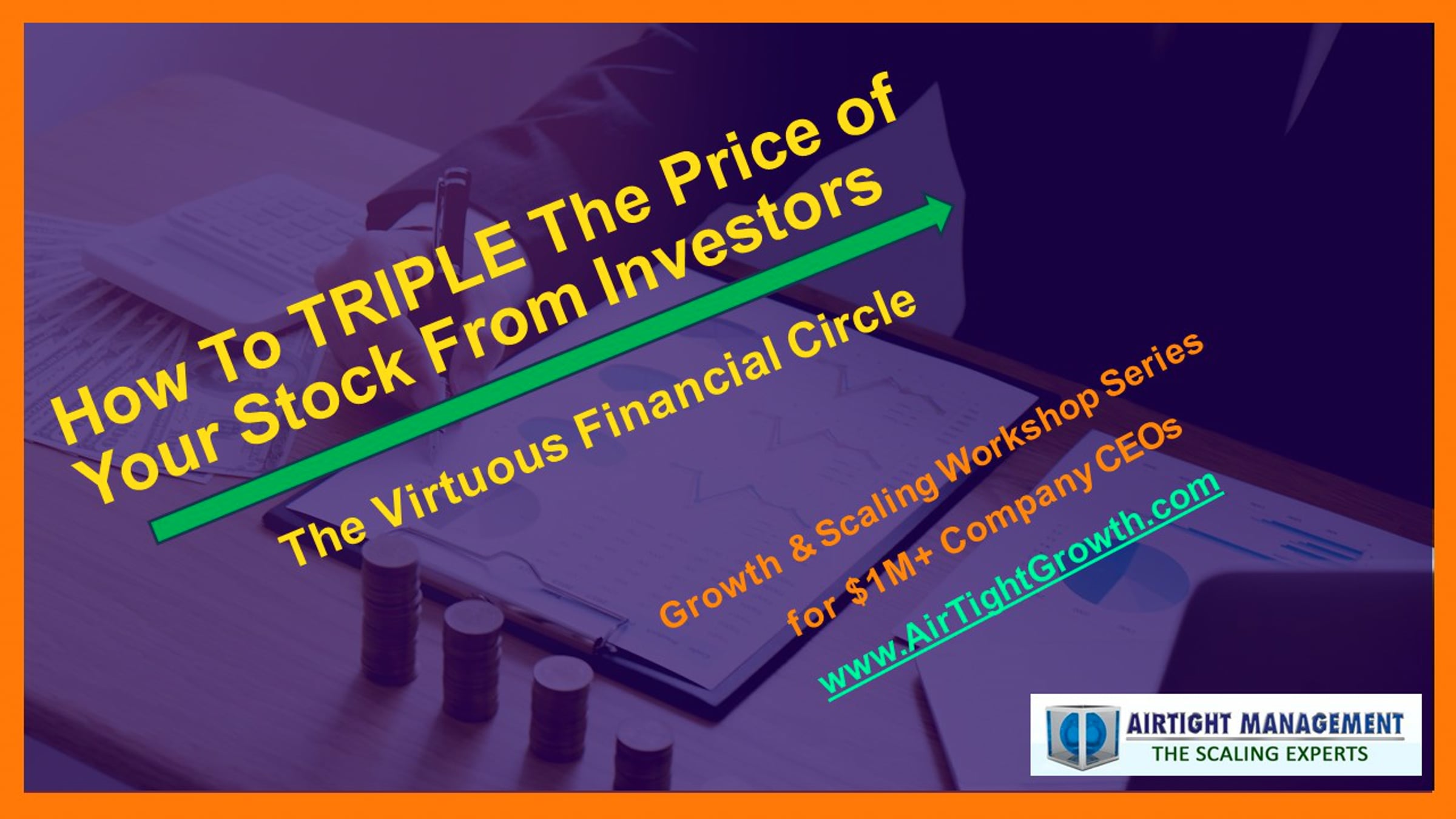 How To TRIPLE The Price of Your Stock From Investors

The Virtuous Financial Circle

Growth & Scaling Workshop Series for $1M+ Company CEOs

www.AirTightGrowth.com

AIRTIGHT MANAGEMENT
THE SCALING EXPERTS